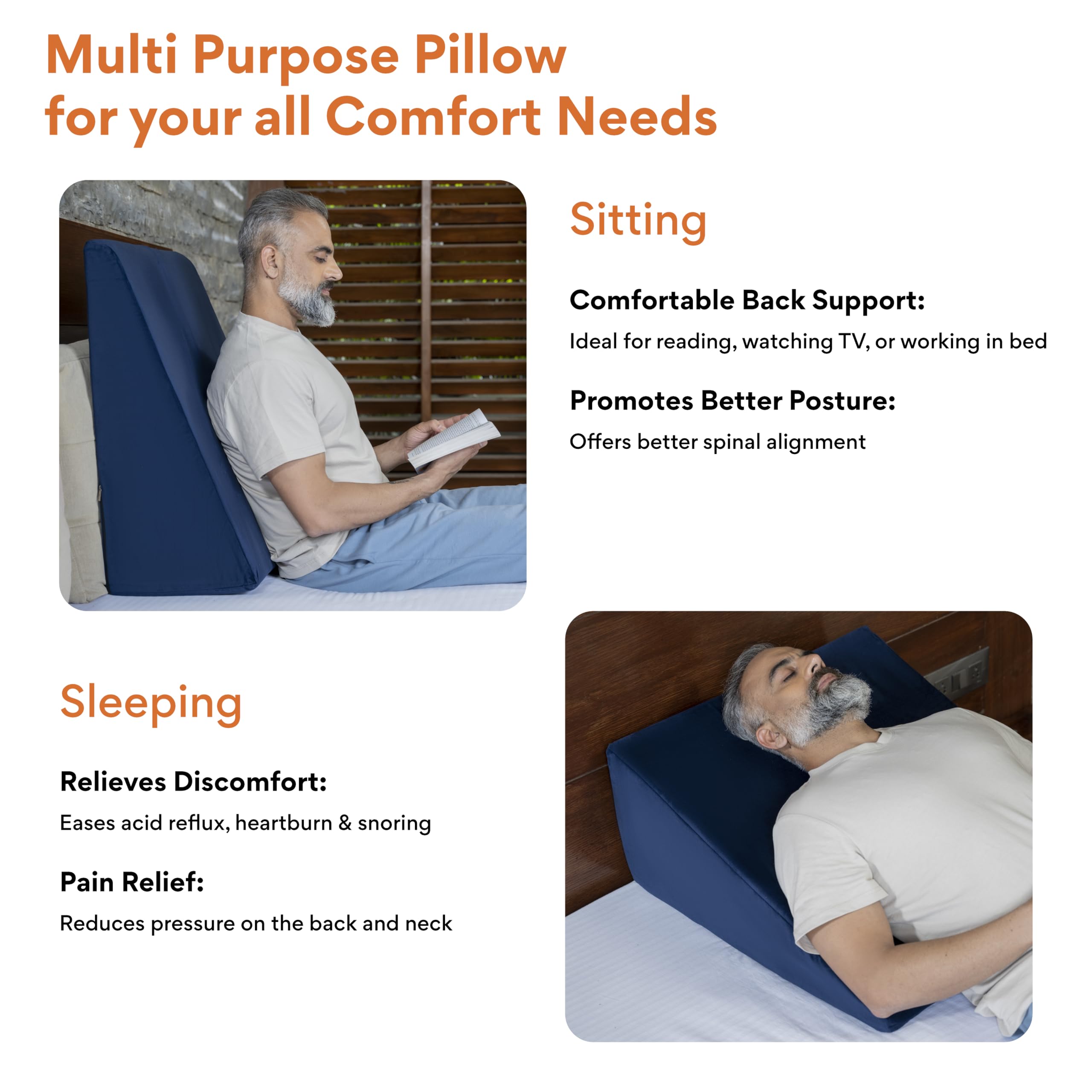 Multi Purpose Pillow for your all Comfort Needs

Sitting

Comfortable Back Support:

Ideal for reading, watching TV, or working in bed

Promotes Better Posture:

Offers better spinal alignment

Sleeping

Relieves Discomfort:

Eases acid reflux, heartburn & snoring

Pain Relief:

Reduces pressure on the back and neck